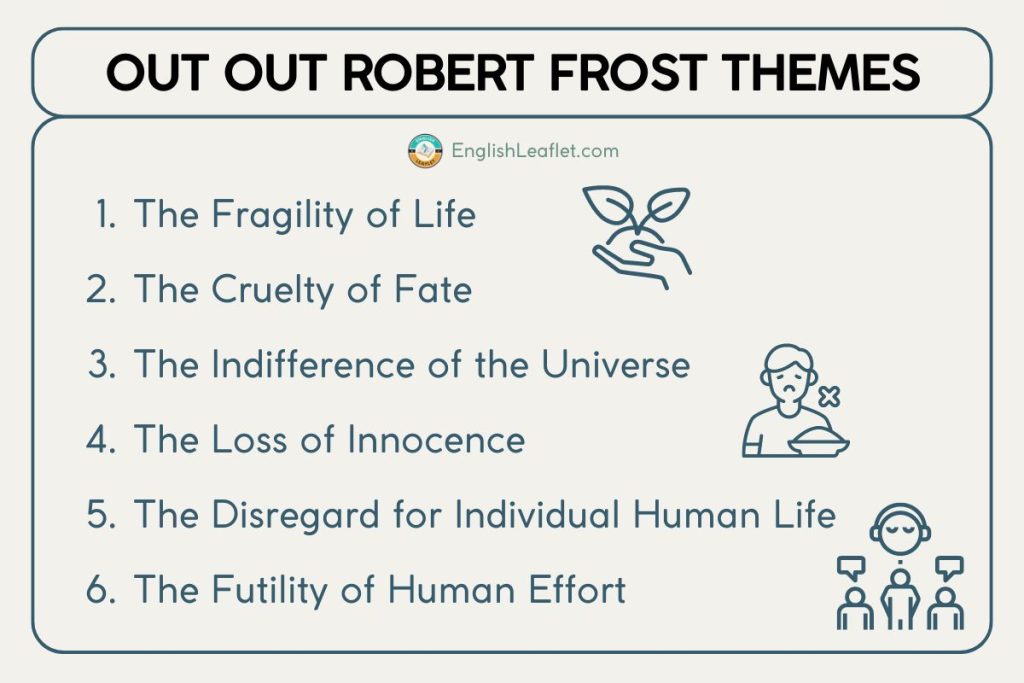 OUT OUT ROBERT FROST THEMES

EnglishLeaflet.com

1. The Fragility of Life
2. The Cruelty of Fate
3. The Indifference of the Universe
4. The Loss of Innocence
5. The Disregard for Individual Human Life
6. The Futility of Human Effort